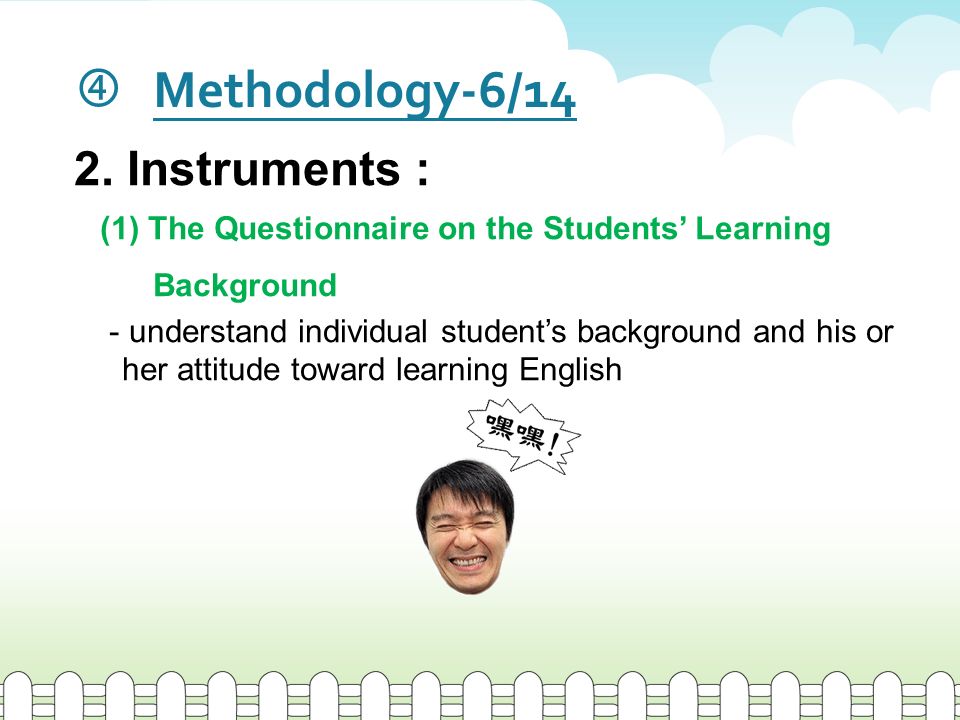 ④ Methodology-6/14

2. Instruments :

(1) The Questionnaire on the Students' Learning Background

- understand individual student's background and his or her attitude toward learning English

嘿嘿!